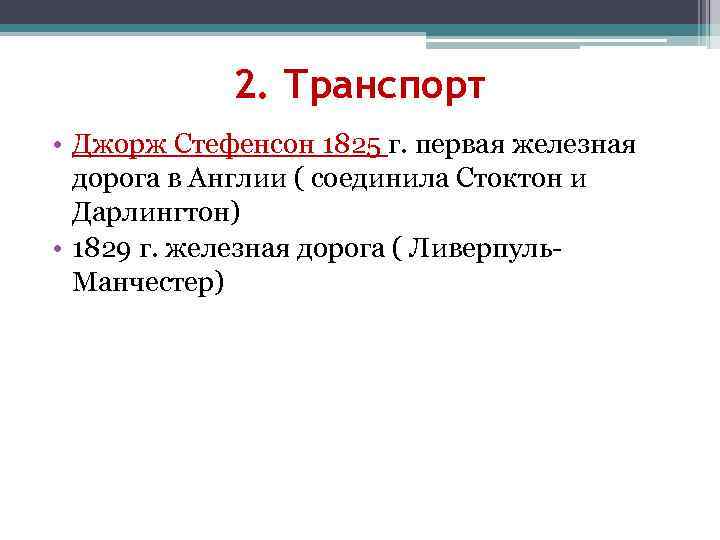 2. Транспорт

• Джорж Стефенсон 1825 г. первая железная дорога в Англии ( соединила Стоктон и Дарлингтон)
• 1829 г. железная дорога ( Ливерпуль-Манчестер)